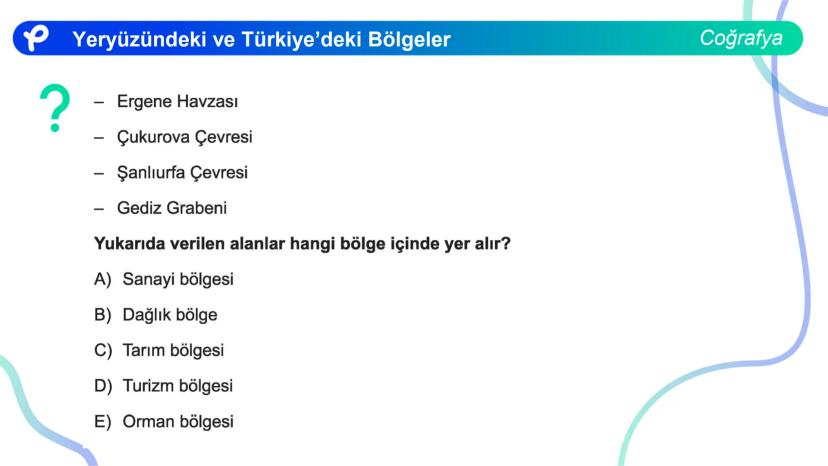 Yeryüzündeki ve Türkiye'deki Bölgeler

Coğrafya

?

– Ergene Havzası

– Çukurova Çevresi

– Şanlıurfa Çevresi

– Gediz Grabeni

Yukarıda verilen alanlar hangi bölge içinde yer alır?

A) Sanayi bölgesi

B) Dağlık bölge

C) Tarım bölgesi

D) Turizm bölgesi

E) Orman bölgesi